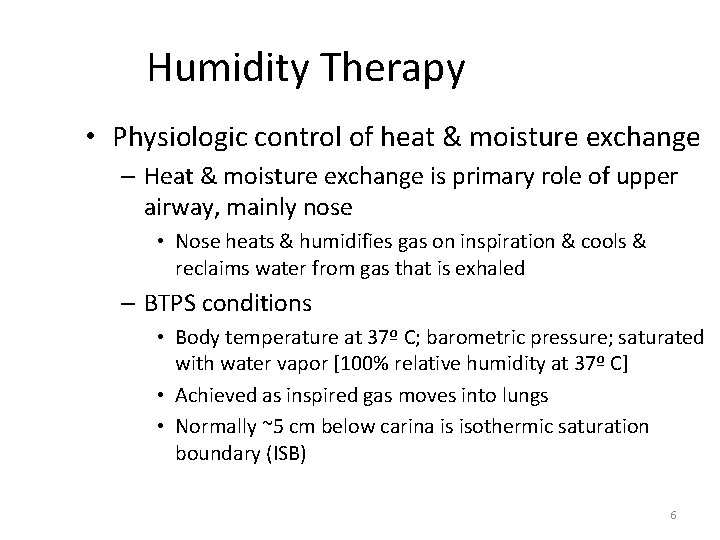 Humidity Therapy

• Physiologic control of heat & moisture exchange
– Heat & moisture exchange is primary role of upper airway, mainly nose
• Nose heats & humidifies gas on inspiration & cools & reclaims water from gas that is exhaled
– BTPS conditions
• Body temperature at 37º C; barometric pressure; saturated with water vapor [100% relative humidity at 37º C]
• Achieved as inspired gas moves into lungs
• Normally ~5 cm below carina is isothermic saturation boundary (ISB)

6